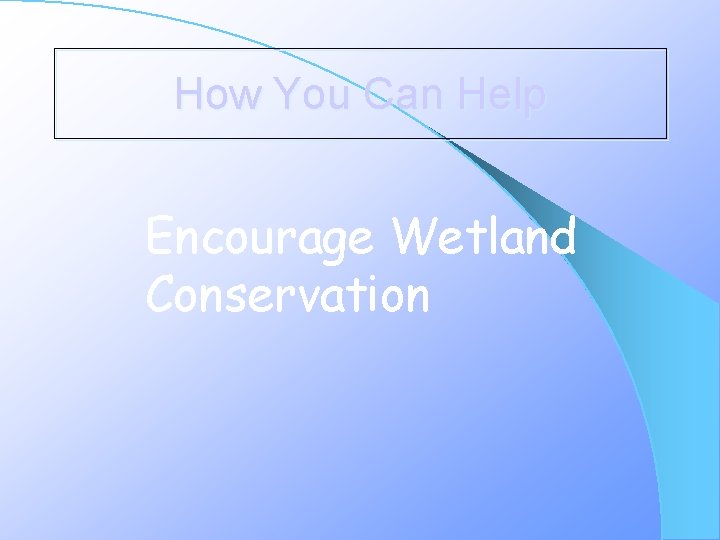 How You Can Help

Encourage Wetland Conservation